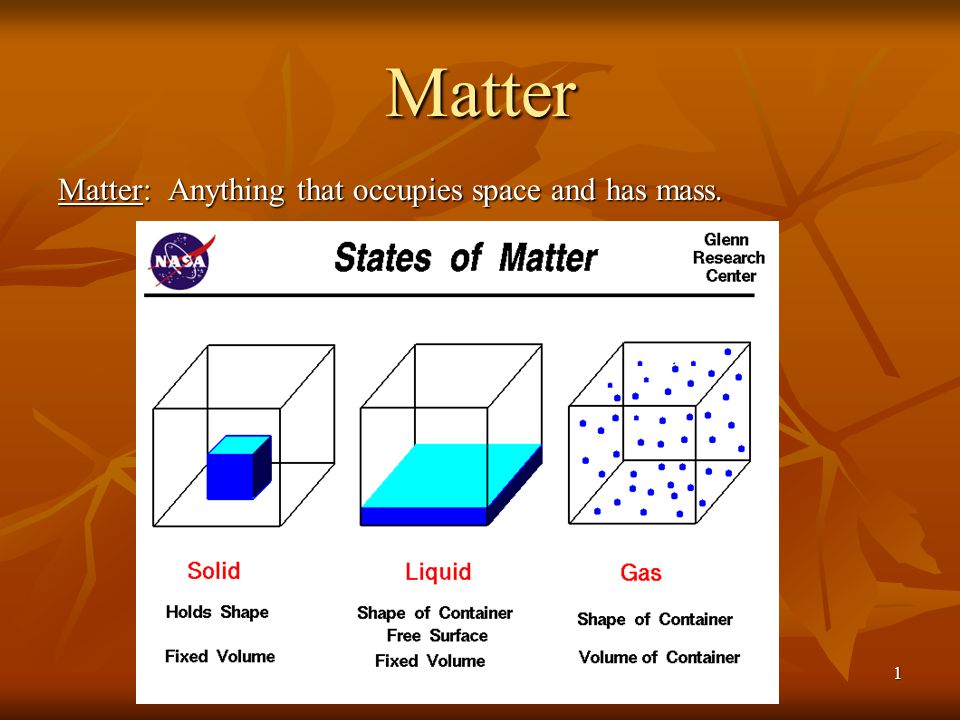 Matter

Matter: Anything that occupies space and has mass.

NASA

States of Matter

Glenn Research Center

Solid

Holds Shape

Fixed Volume

Liquid

Shape of Container
Free Surface
Fixed Volume

Gas

Shape of Container

Volume of Container

1